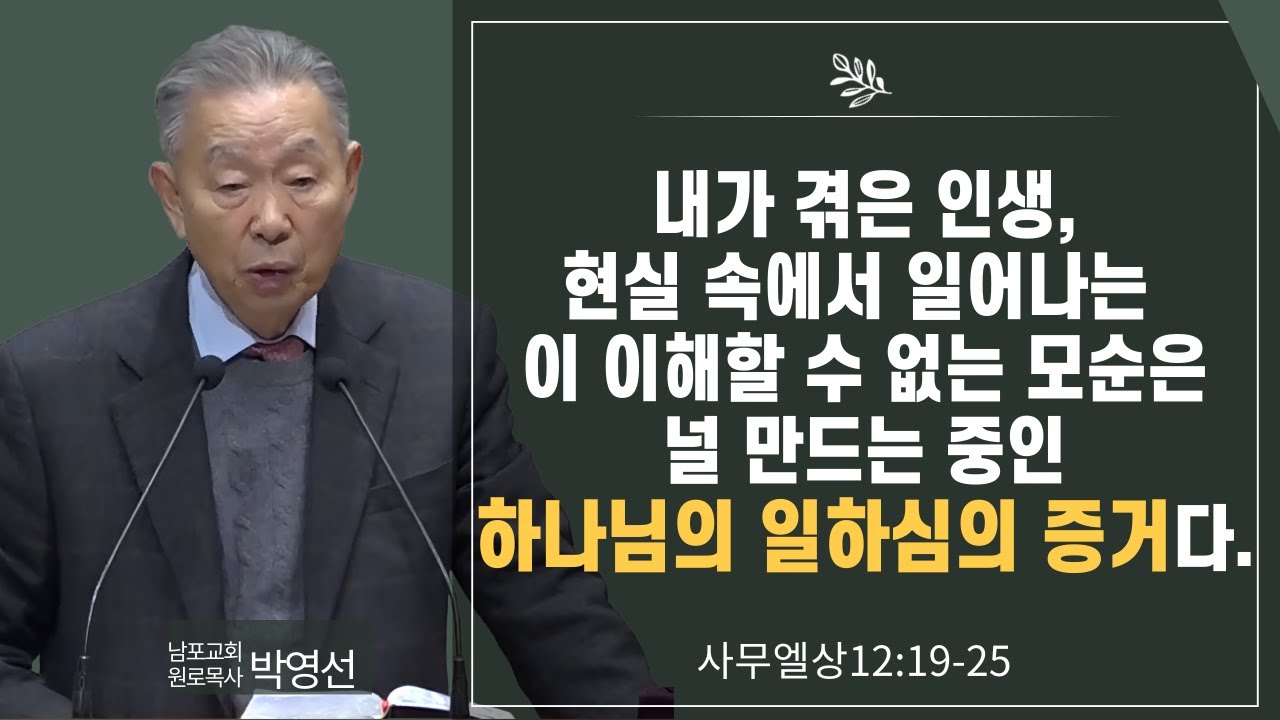 내가 겪은 인생,
현실 속에서 일어나는
이 이해할 수 없는 모순은
널 만드는 중인
하나님의 일하심의 증거다.

사무엘상12:19-25

남포교회
원로목사 박영선